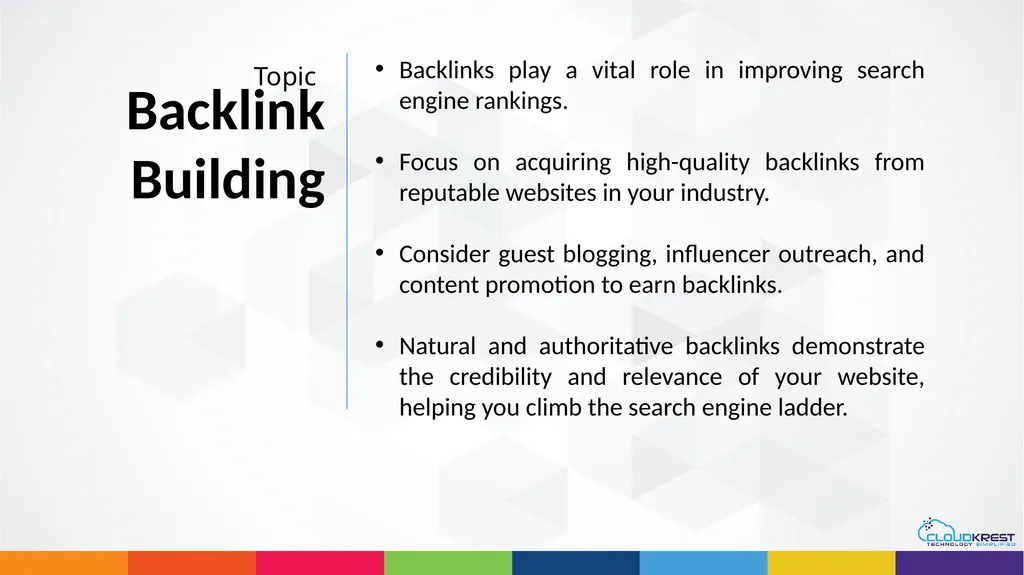 Topic
Backlink Building

• Backlinks play a vital role in improving search engine rankings.

• Focus on acquiring high-quality backlinks from reputable websites in your industry.

• Consider guest blogging, influencer outreach, and content promotion to earn backlinks.

• Natural and authoritative backlinks demonstrate the credibility and relevance of your website, helping you climb the search engine ladder.

CLOUDKREST
TECHNOLOGY SIMPLIFIED